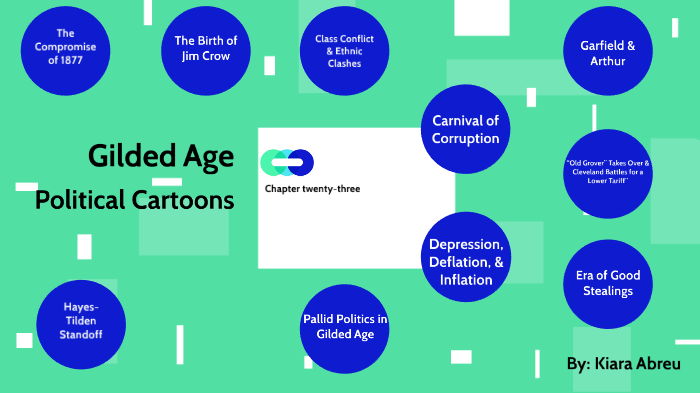 The Compromise of 1877

The Birth of Jim Crow

Class Conflict & Ethnic Clashes

Garfield & Arthur

Carnival of Corruption

Gilded Age

Political Cartoons

Chapter twenty-three

"Old Grover" Takes Over & Cleveland Battles for a Lower Tariff"

Depression, Deflation, & Inflation

Era of Good Stealings

Hayes-Tilden Standoff

Pallid Politics in Gilded Age

By: Kiara Abreu